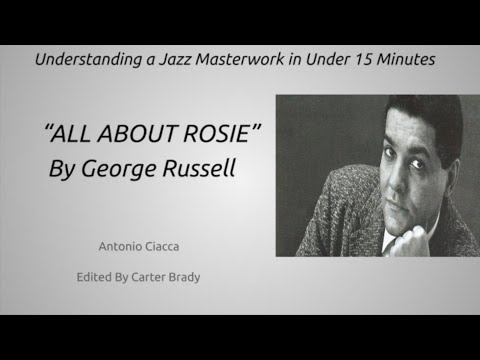 Understanding a Jazz Masterwork in Under 15 Minutes

"ALL ABOUT ROSIE"
By George Russell

Antonio Ciacca

Edited By Carter Brady